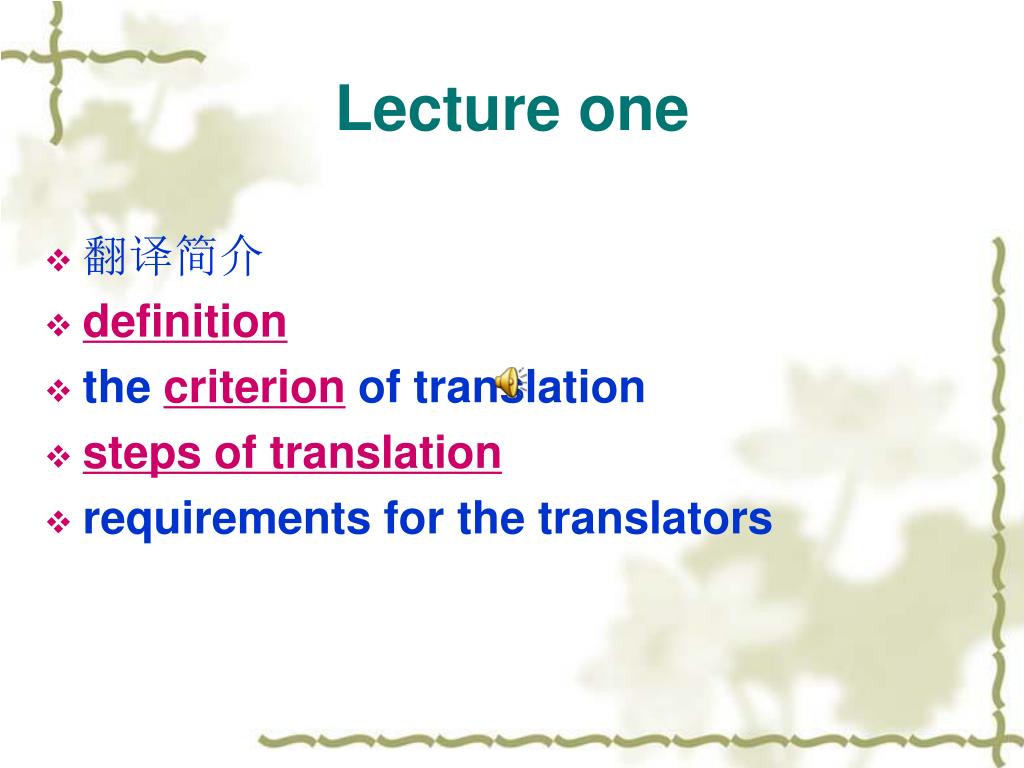 Lecture one

❖ 翻译简介
❖ definition
❖ the criterion of translation
❖ steps of translation
❖ requirements for the translators